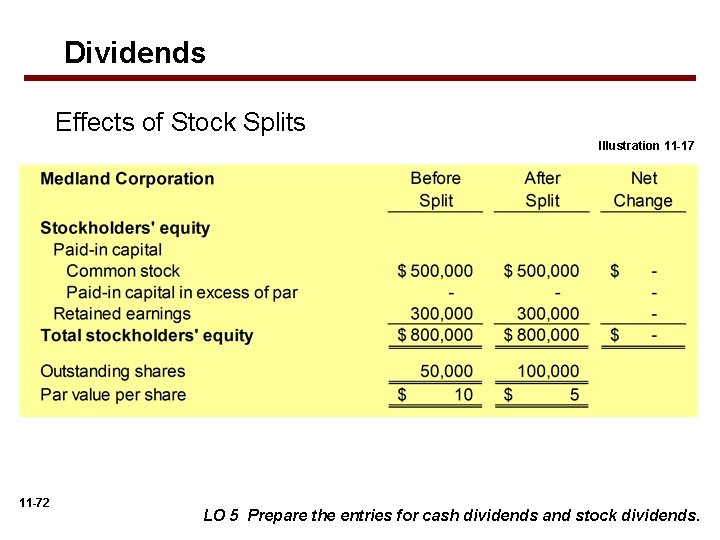 Dividends

Effects of Stock Splits

Illustration 11-17

| Medland Corporation | Before Split | After Split | Net Change |
|---|---|---|---|
| Stockholders' equity | | | |
| Paid-in capital | | | |
| Common stock | \$ 500,000 | \$ 500,000 | \$ - |
| Paid-in capital in excess of par | - | - | - |
| Retained earnings | 300,000 | 300,000 | - |
| Total stockholders' equity | \$ 800,000 | \$ 800,000 | \$ - |
| Outstanding shares | 50,000 | 100,000 | |
| Par value per share | \$ 10 | \$ 5 | |

11-72

LO 5 Prepare the entries for cash dividends and stock dividends.